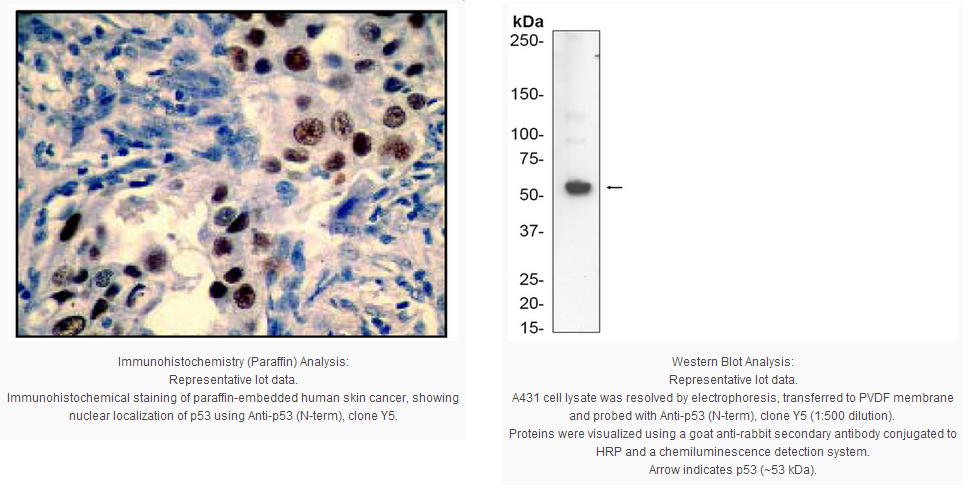 Immunohistochemistry (Paraffin) Analysis:
Representative lot data.
Immunohistochemical staining of paraffin-embedded human skin cancer, showing nuclear localization of p53 using Anti-p53 (N-term), clone Y5.

kDa
250-
150-
100-
75-
50-
37-
25-
20-
15-

Western Blot Analysis:
Representative lot data.
A431 cell lysate was resolved by electrophoresis, transferred to PVDF membrane and probed with Anti-p53 (N-term), clone Y5 (1:500 dilution).
Proteins were visualized using a goat anti-rabbit secondary antibody conjugated to HRP and a chemiluminescence detection system.
Arrow indicates p53 (~53 kDa).